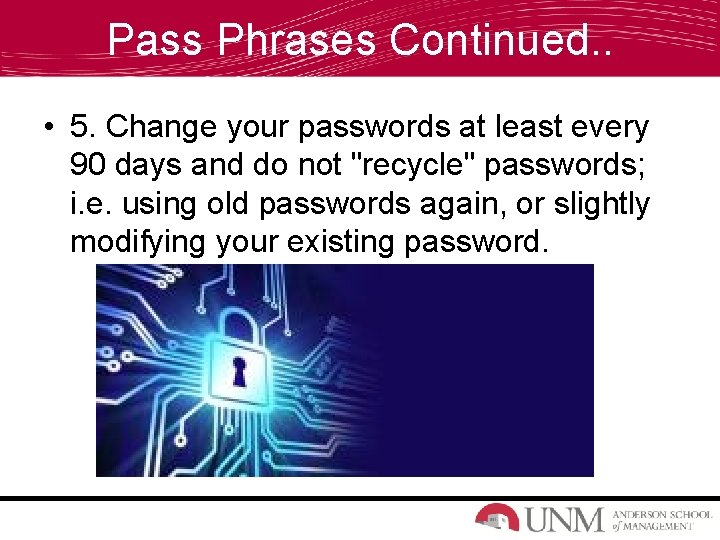 Pass Phrases Continued..

• 5. Change your passwords at least every 90 days and do not "recycle" passwords; i.e. using old passwords again, or slightly modifying your existing password.

UNM ANDERSON SCHOOL of MANAGEMENT